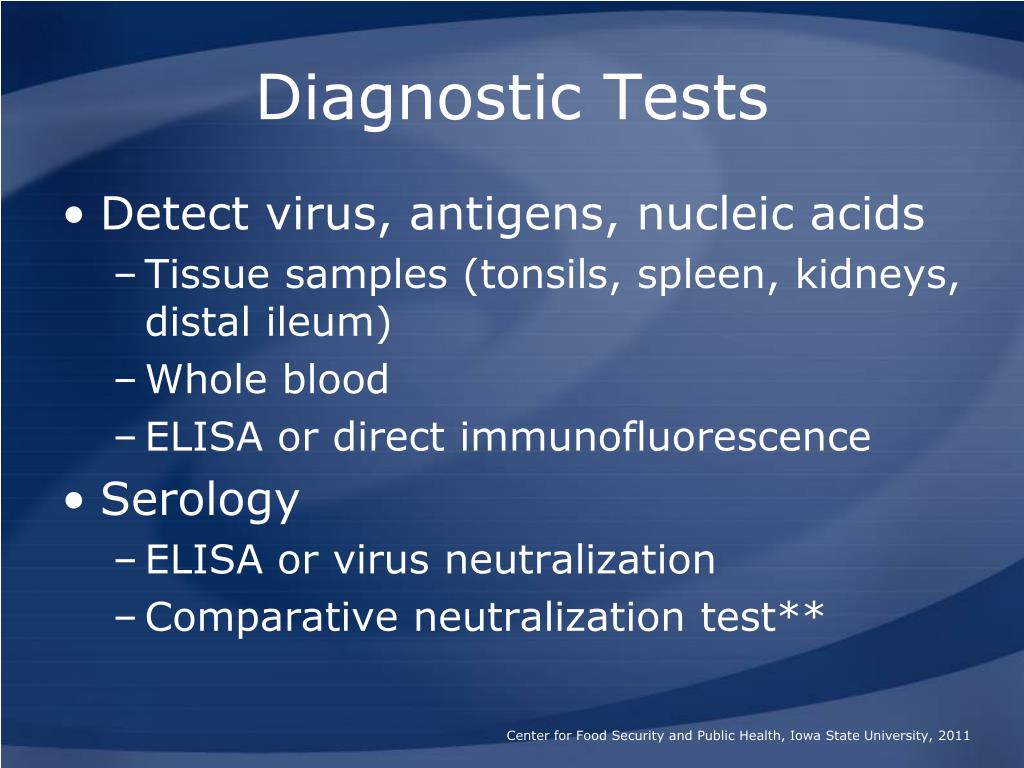 Diagnostic Tests

• Detect virus, antigens, nucleic acids
– Tissue samples (tonsils, spleen, kidneys, distal ileum)
– Whole blood
– ELISA or direct immunofluorescence

• Serology
– ELISA or virus neutralization
– Comparative neutralization test**

Center for Food Security and Public Health, Iowa State University, 2011